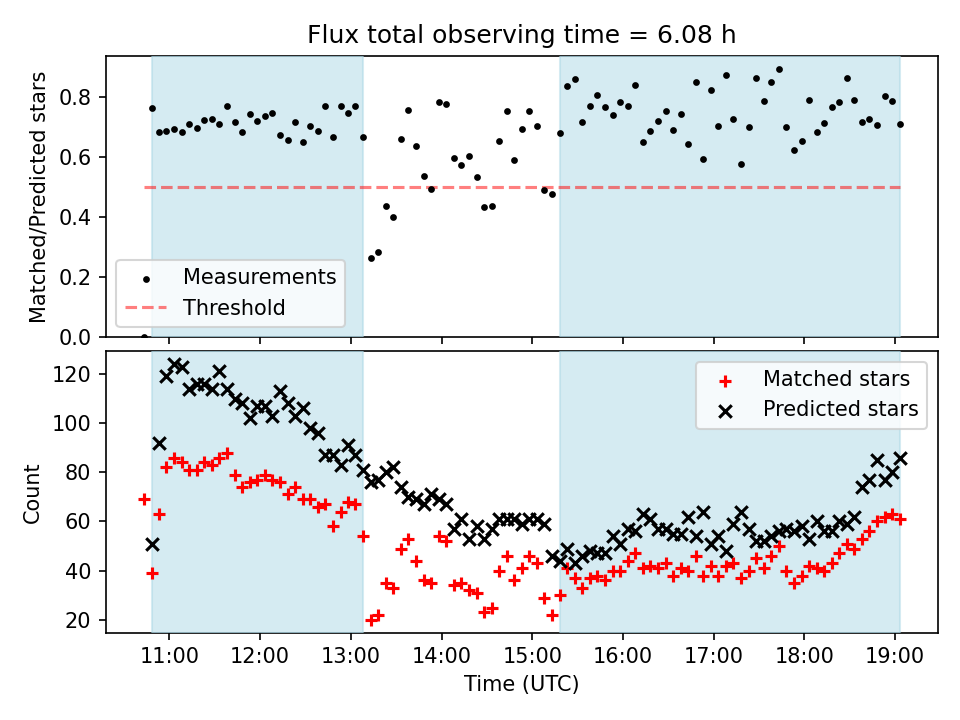 Flux total observing time = 6.08 h

Matched/Predicted stars

0.8
0.6
0.4
0.2
0.0

Measurements
Threshold

Count

120
100
80
60
40
20

Matched stars
Predicted stars

11:00
12:00
13:00
14:00
15:00
16:00
17:00
18:00
19:00

Time (UTC)